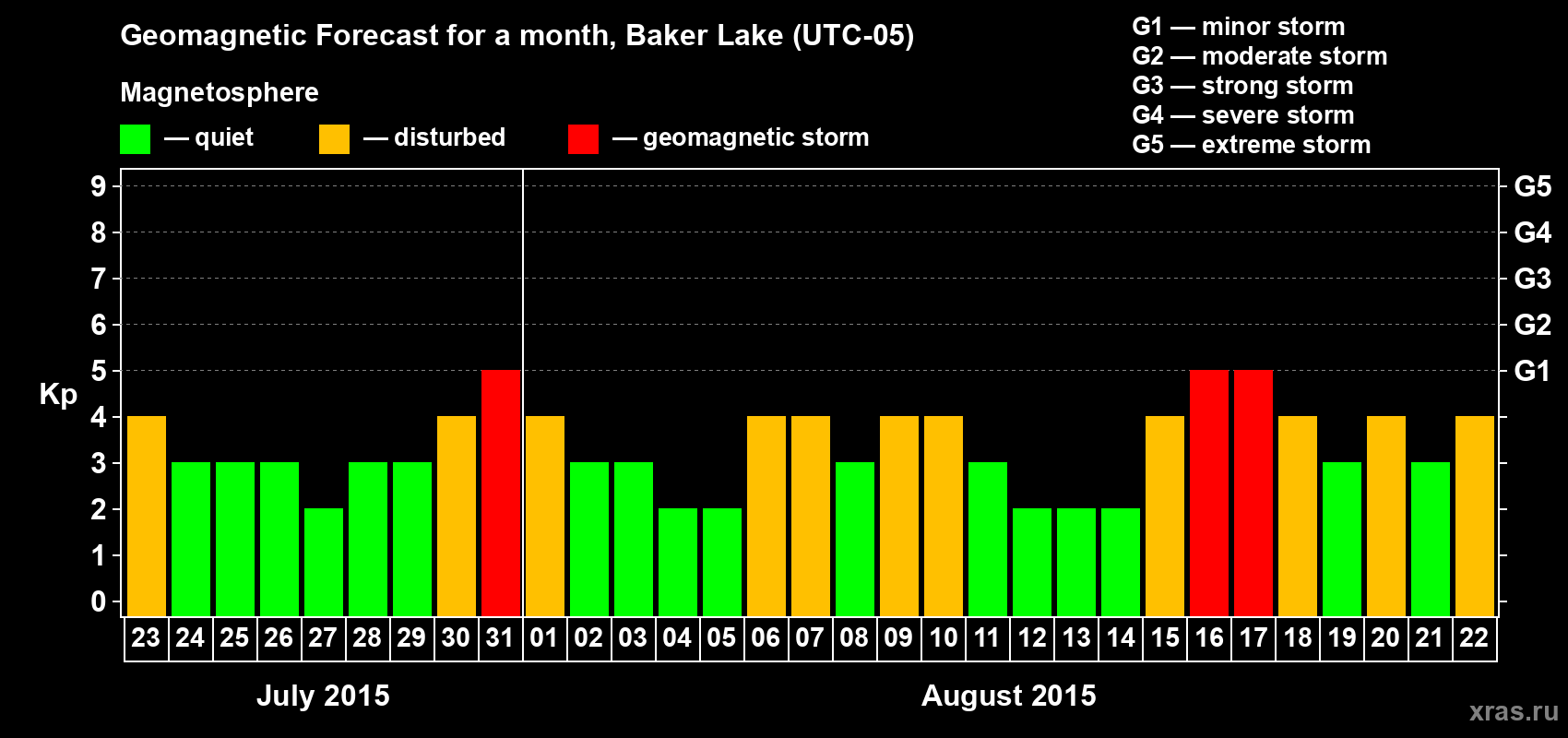 Geomagnetic Forecast for a month, Baker Lake (UTC-05)

Magnetosphere

— quiet — disturbed — geomagnetic storm

G1 — minor storm
G2 — moderate storm
G3 — strong storm
G4 — severe storm
G5 — extreme storm

Kp

9 8 7 6 5 4 3 2 1 0

G5 G4 G3 G2 G1

23 24 25 26 27 28 29 30 31 01 02 03 04 05 06 07 08 09 10 11 12 13 14 15 16 17 18 19 20 21 22

July 2015

August 2015

xras.ru